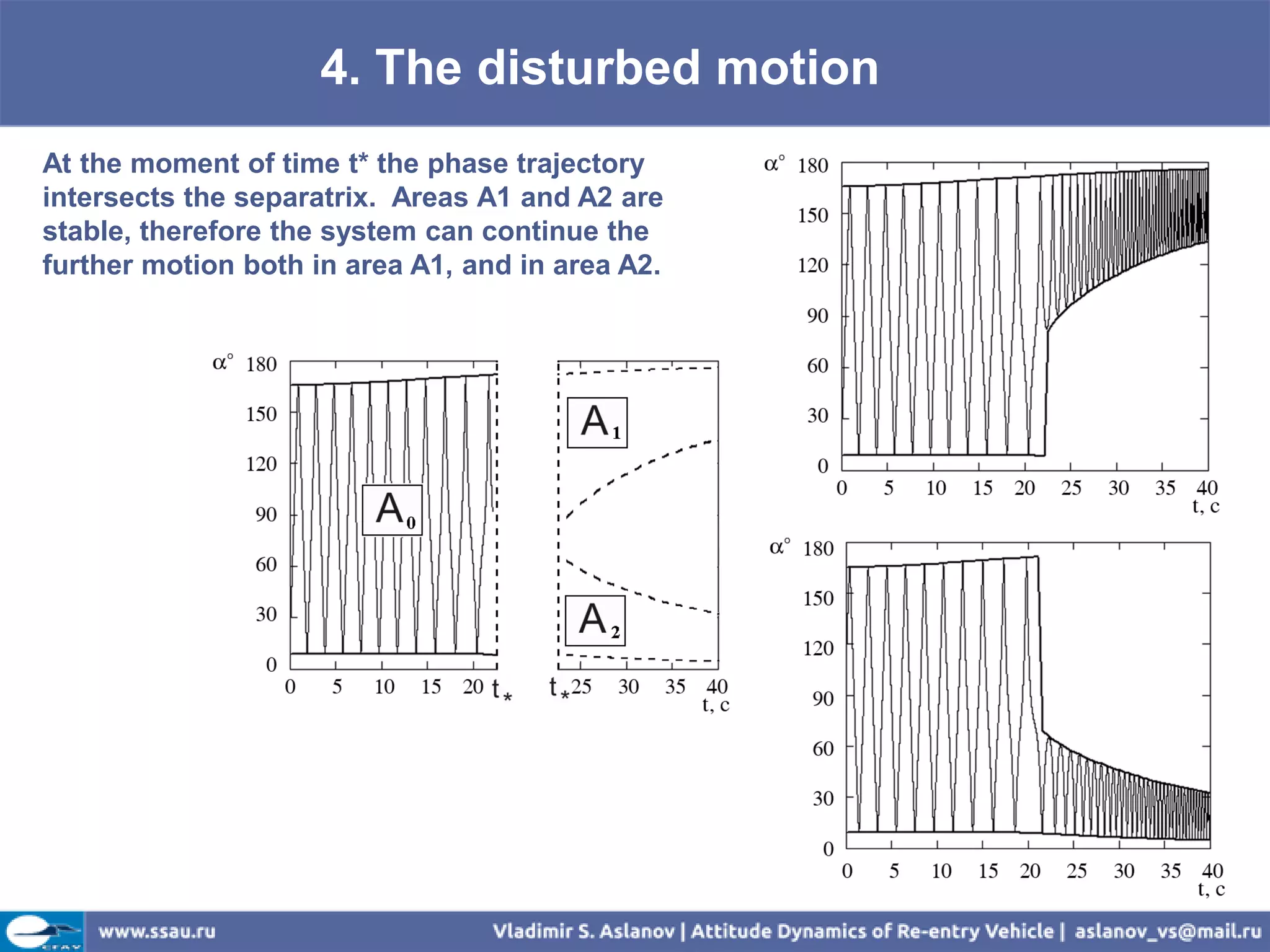 4. The disturbed motion

At the moment of time t* the phase trajectory intersects the separatrix. Areas A1 and A2 are stable, therefore the system can continue the further motion both in area A1, and in area A2.

$\alpha^\circ$ 180 150 120 90 60 30 0
0 5 10 15 20 $t_*$
$A_0$

$A_1$
$A_2$
$t_*$ 25 30 35 40
t, c

$\alpha^\circ$ 180 150 120 90 60 30 0
0 5 10 15 20 25 30 35 40
t, c

$\alpha^\circ$ 180 150 120 90 60 30 0
0 5 10 15 20 25 30 35 40
t, c

www.ssau.ru
Vladimir S. Aslanov | Attitude Dynamics of Re-entry Vehicle | aslanov_vs@mail.ru